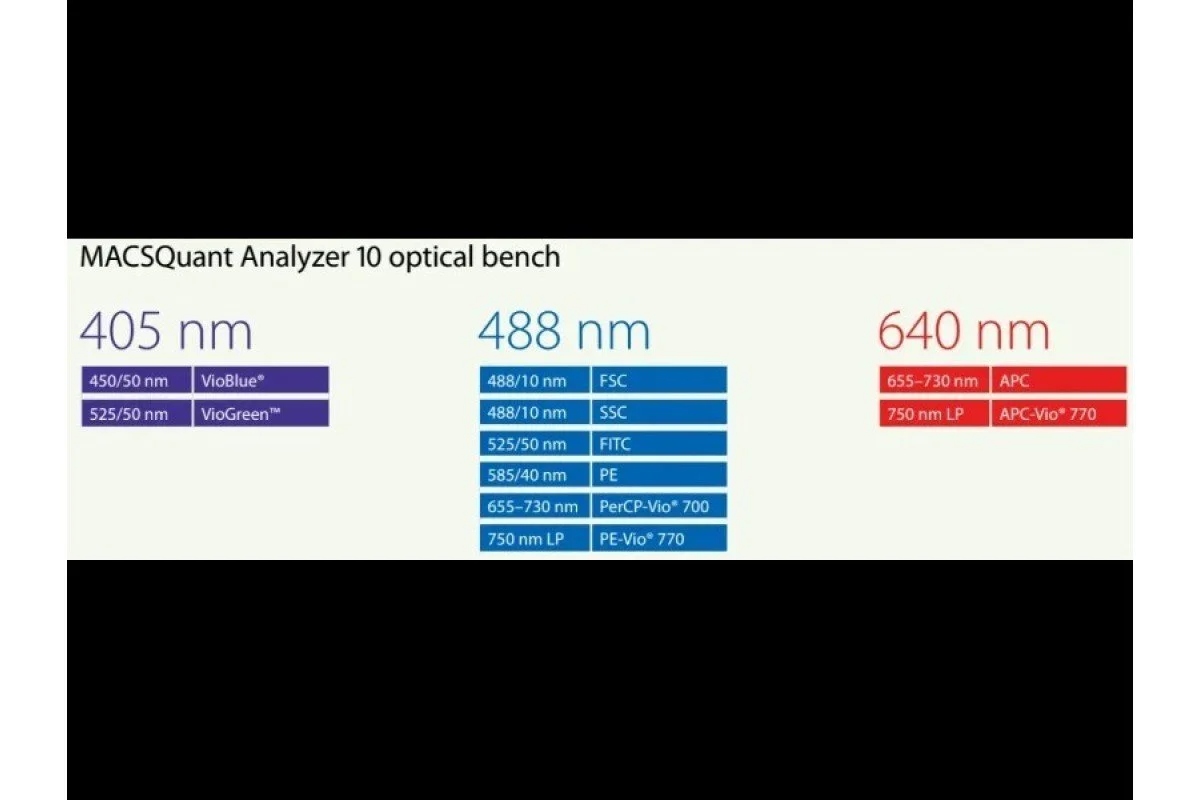 MACSQuant Analyzer 10 optical bench

405 nm

| 450/50 nm | VioBlue® |
|---|---|
| 525/50 nm | VioGreen™ |

488 nm

| 488/10 nm | FSC |
|---|---|
| 488/10 nm | SSC |
| 525/50 nm | FITC |
| 585/40 nm | PE |
| 655–730 nm | PerCP-Vio® 700 |
| 750 nm LP | PE-Vio® 770 |

640 nm

| 655–730 nm | APC |
|---|---|
| 750 nm LP | APC-Vio® 770 |